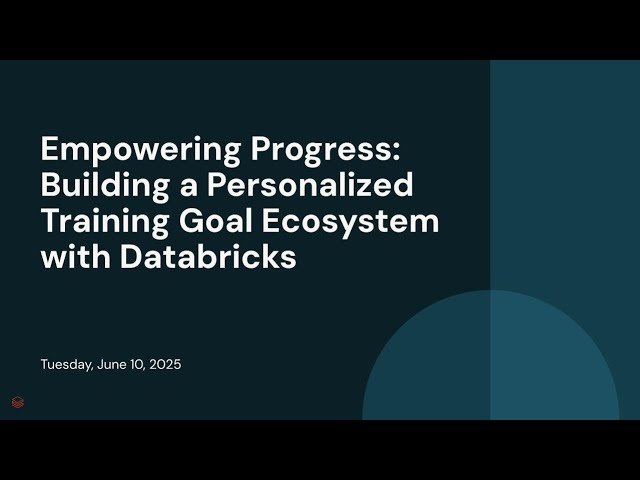 Empowering Progress: Building a Personalized Training Goal Ecosystem with Databricks

Tuesday, June 10, 2025